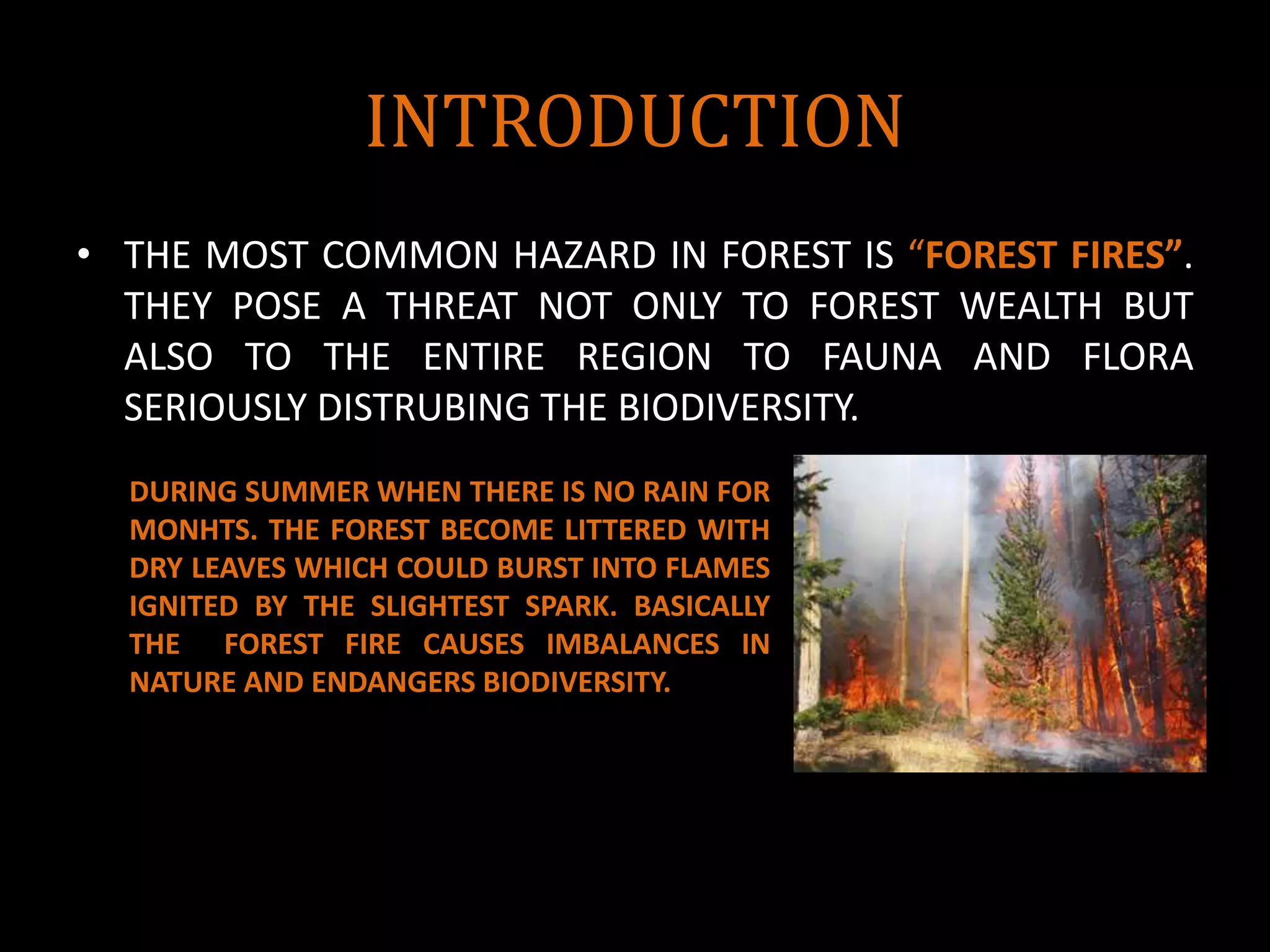 INTRODUCTION

• THE MOST COMMON HAZARD IN FOREST IS “FOREST FIRES”. THEY POSE A THREAT NOT ONLY TO FOREST WEALTH BUT ALSO TO THE ENTIRE REGION TO FAUNA AND FLORA SERIOUSLY DISTRUBING THE BIODIVERSITY.

DURING SUMMER WHEN THERE IS NO RAIN FOR MONHTS. THE FOREST BECOME LITTERED WITH DRY LEAVES WHICH COULD BURST INTO FLAMES IGNITED BY THE SLIGHTEST SPARK. BASICALLY THE FOREST FIRE CAUSES IMBALANCES IN NATURE AND ENDANGERS BIODIVERSITY.